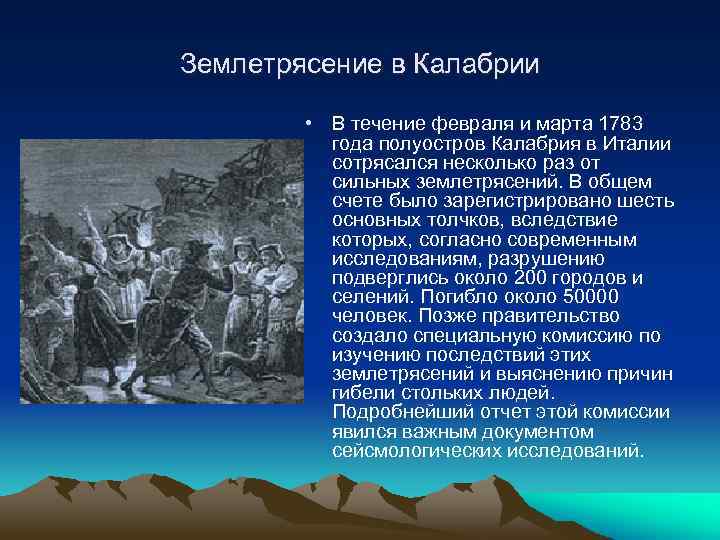 Землетрясение в Калабрии

• В течение февраля и марта 1783 года полуостров Калабрия в Италии сотрясался несколько раз от сильных землетрясений. В общем счете было зарегистрировано шесть основных толчков, вследствие которых, согласно современным исследованиям, разрушению подверглись около 200 городов и селений. Погибло около 50000 человек. Позже правительство создало специальную комиссию по изучению последствий этих землетрясений и выяснению причин гибели стольких людей. Подробнейший отчет этой комиссии явился важным документом сейсмологических исследований.